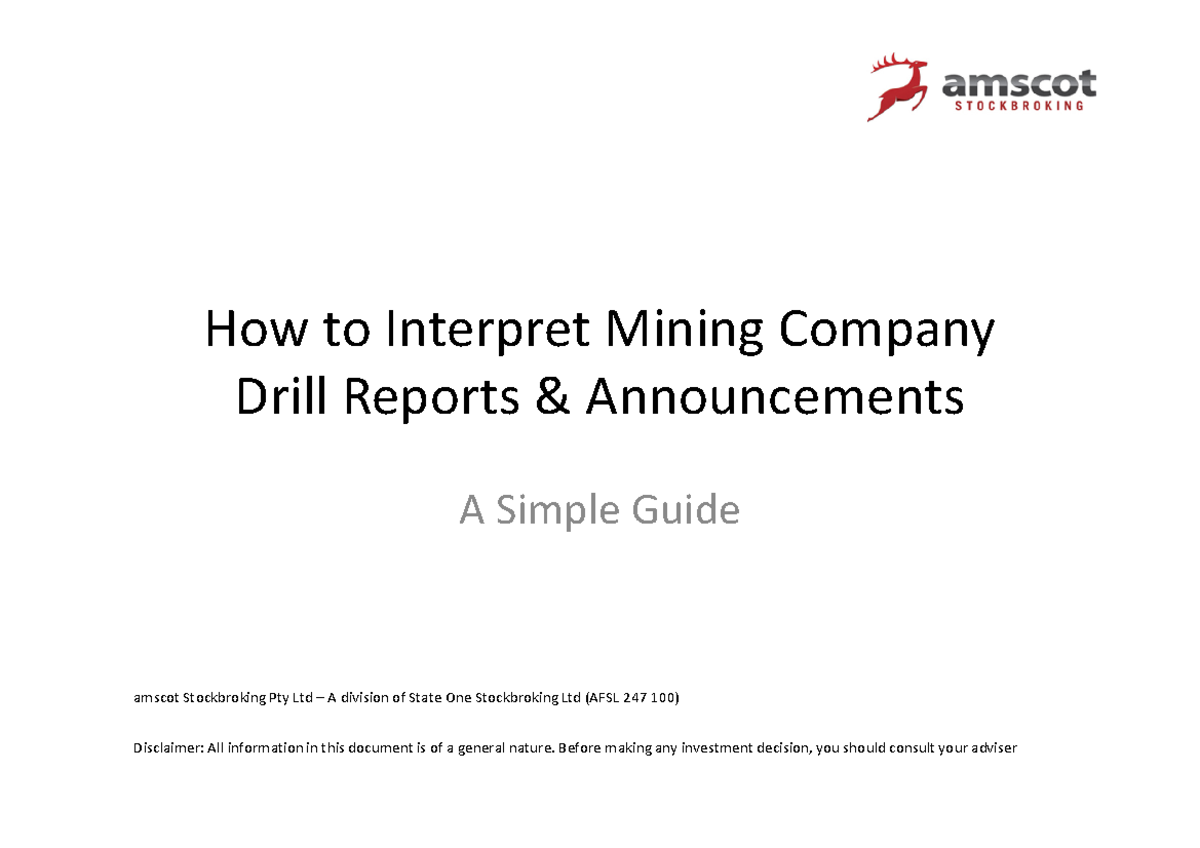 amscot
STOCKBROKING

How to Interpret Mining Company Drill Reports & Announcements

A Simple Guide

amscot Stockbroking Pty Ltd – A division of State One Stockbroking Ltd (AFSL 247 100)

Disclaimer: All information in this document is of a general nature. Before making any investment decision, you should consult your adviser